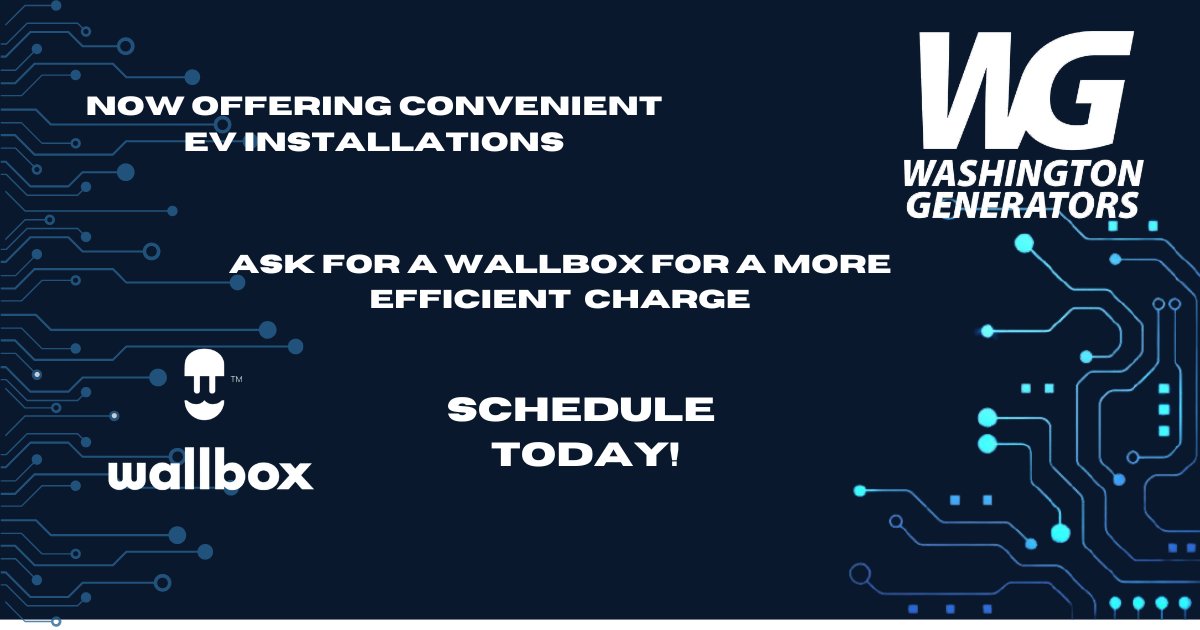 NOW OFFERING CONVENIENT EV INSTALLATIONS

WG
WASHINGTON GENERATORS

ASK FOR A WALLBOX FOR A MORE EFFICIENT CHARGE

™
wallbox

SCHEDULE TODAY!